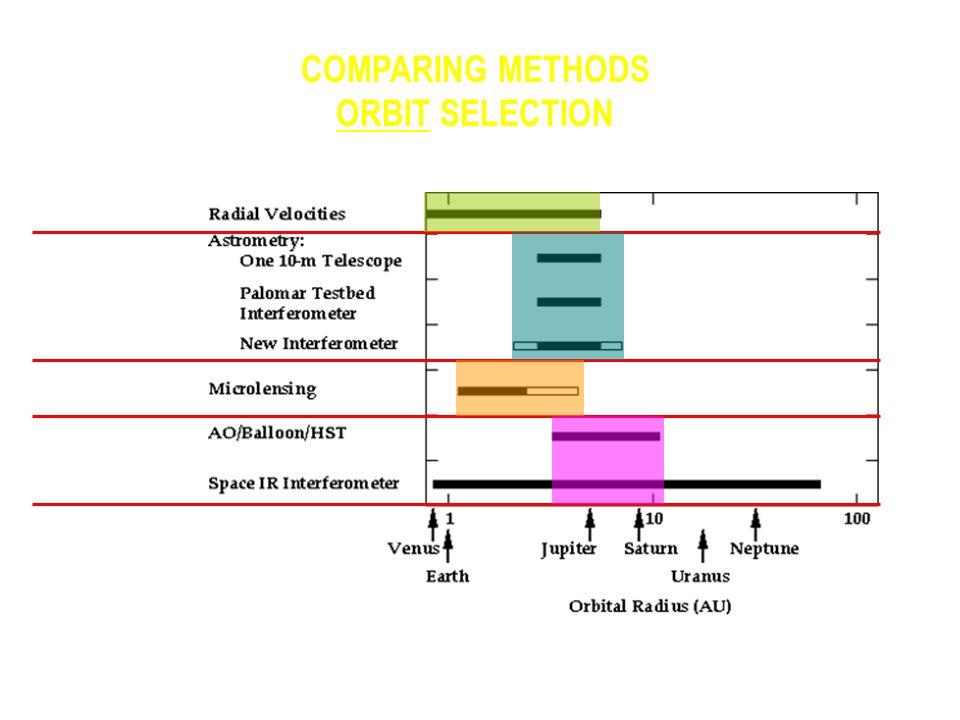 COMPARING METHODS
ORBIT SELECTION

Radial Velocities
Astrometry:
One 10-m Telescope
Palomar Testbed Interferometer
New Interferometer
Microlensing
AO/Balloon/HST
Space IR Interferometer

1
10
100

Venus
Earth
Jupiter
Saturn
Uranus
Neptune

Orbital Radius (AU)